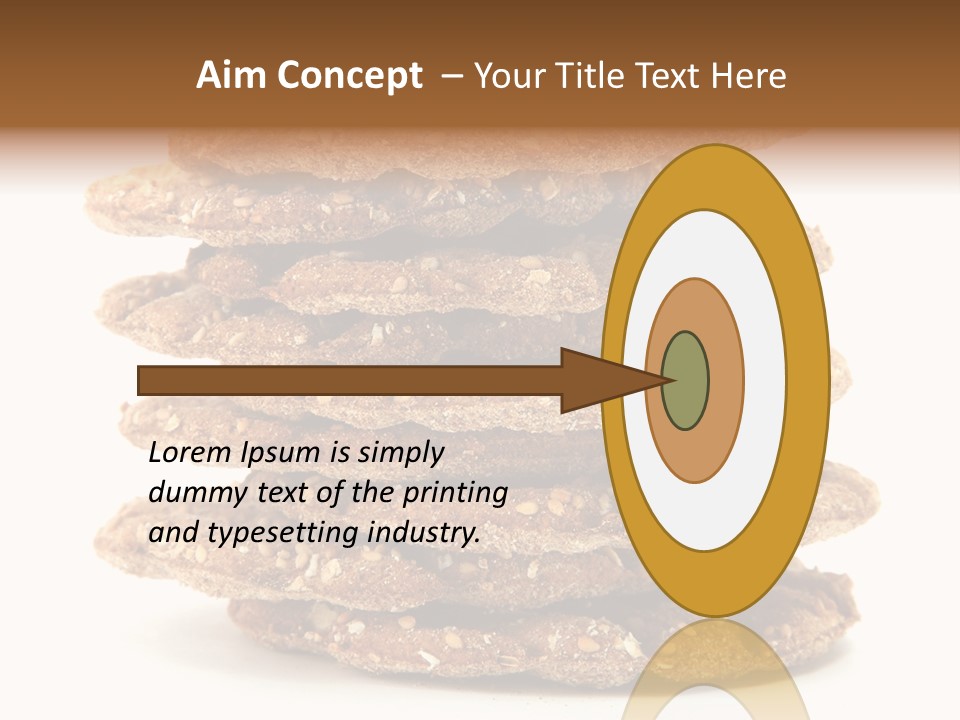 Aim Concept – Your Title Text Here

Lorem Ipsum is simply dummy text of the printing and typesetting industry.